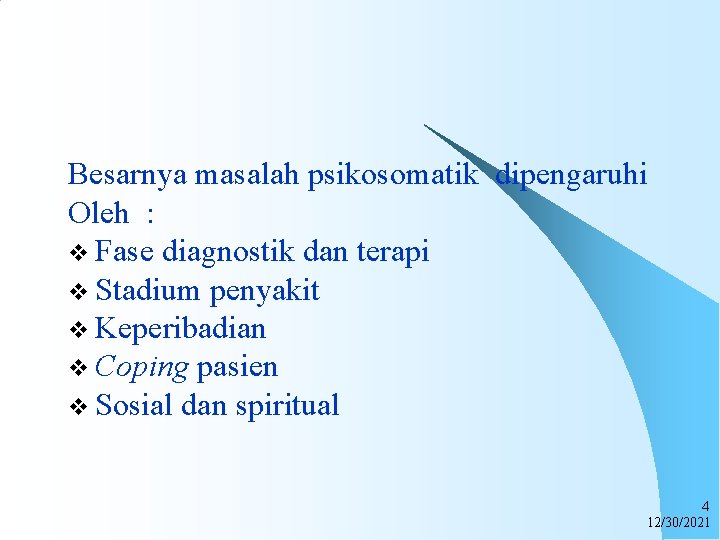 Besarnya masalah psikosomatik dipengaruhi Oleh :
❖ Fase diagnostik dan terapi
❖ Stadium penyakit
❖ Keperibadian
❖ Coping pasien
❖ Sosial dan spiritual

4
12/30/2021